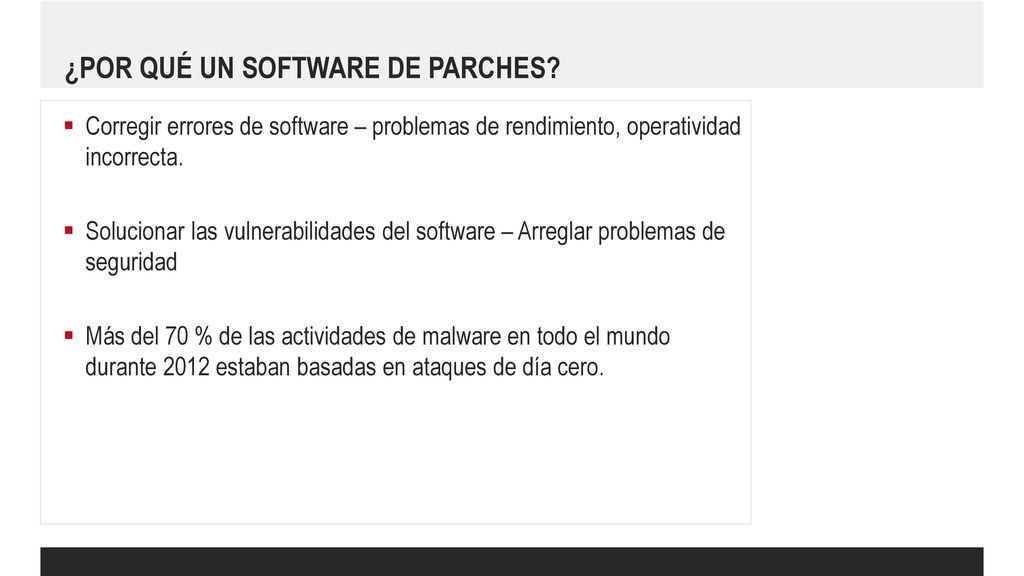 ¿POR QUÉ UN SOFTWARE DE PARCHES?

▪ Corregir errores de software – problemas de rendimiento, operatividad incorrecta.

▪ Solucionar las vulnerabilidades del software – Arreglar problemas de seguridad

▪ Más del 70 % de las actividades de malware en todo el mundo durante 2012 estaban basadas en ataques de día cero.